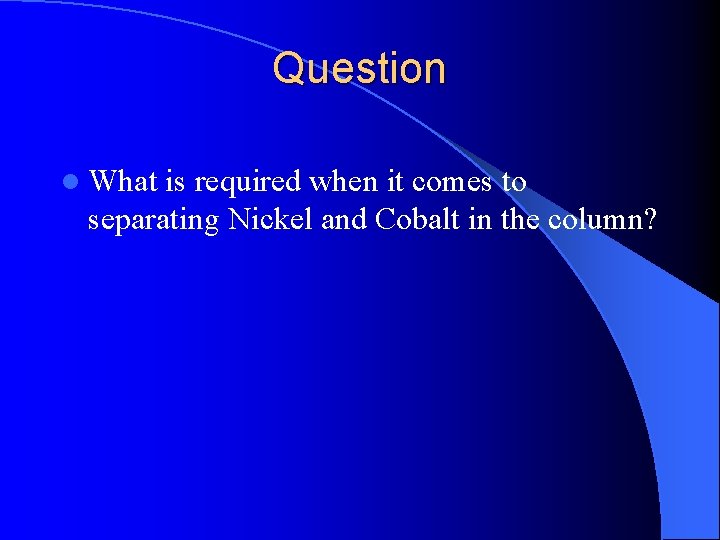 Question

What is required when it comes to separating Nickel and Cobalt in the column?